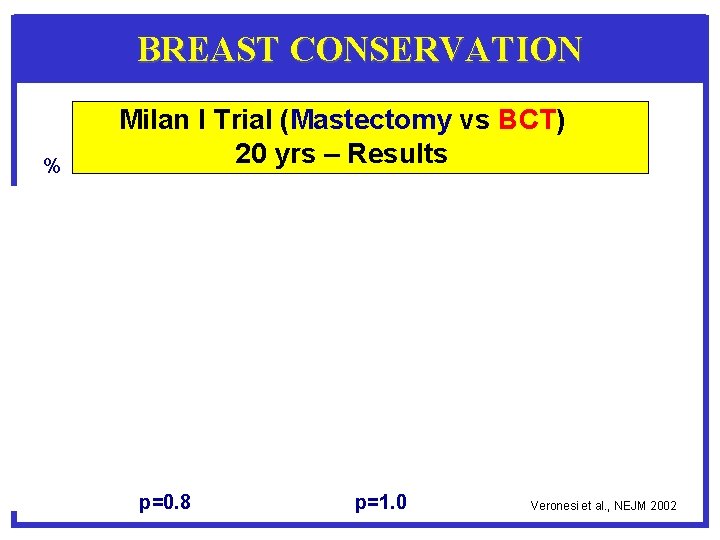 BREAST CONSERVATION

Milan I Trial (Mastectomy vs BCT)
20 yrs – Results

%

p=0.8

p=1.0

Veronesi et al., NEJM 2002